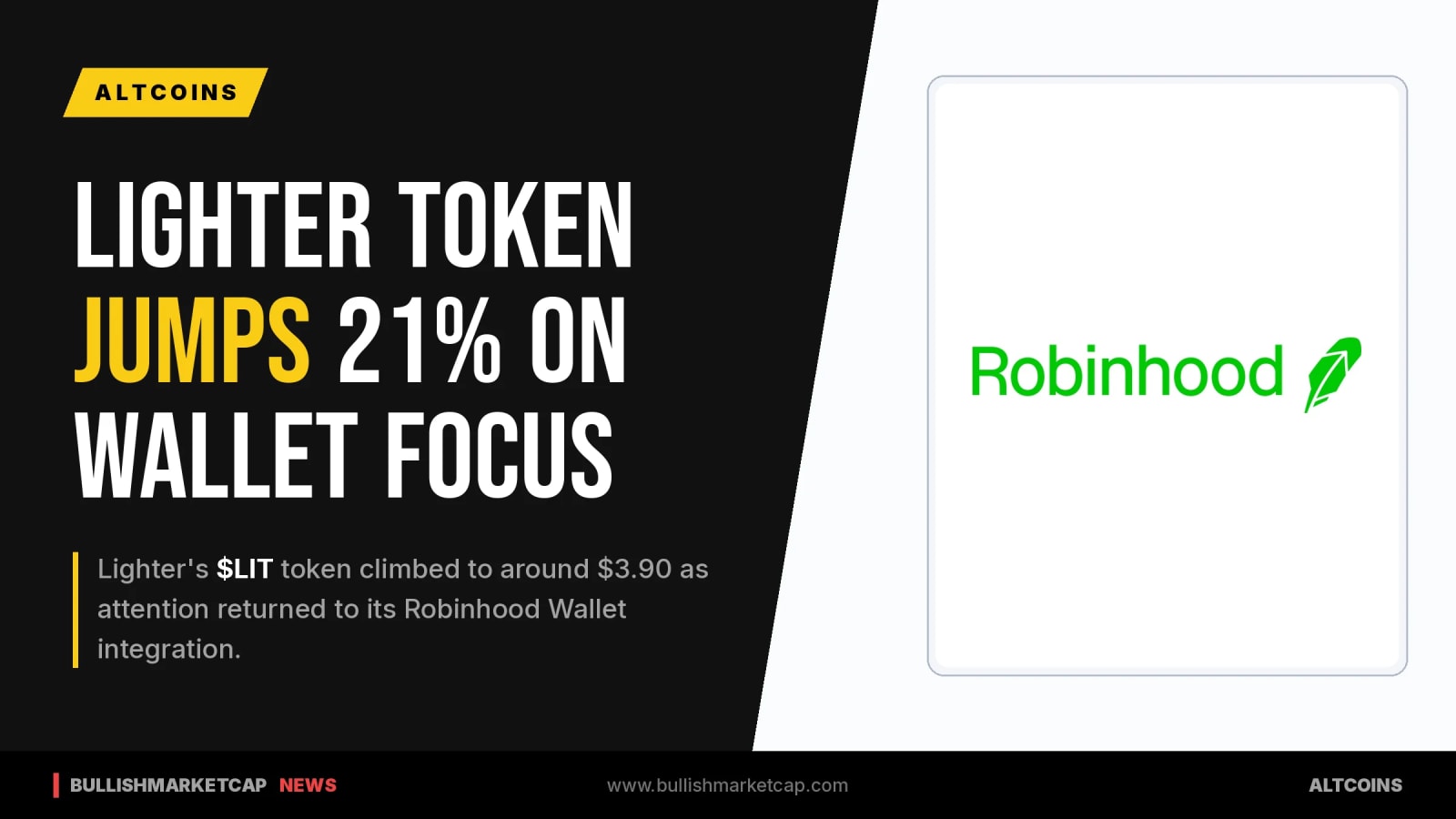 ALTCOINS

LIGHTER TOKEN JUMPS 21% ON WALLET FOCUS

Lighter's $LIT token climbed to around $3.90 as attention returned to its Robinhood Wallet integration.

Robinhood

BULLISHMARKETCAP NEWS
www.bullishmarketcap.com
ALTCOINS